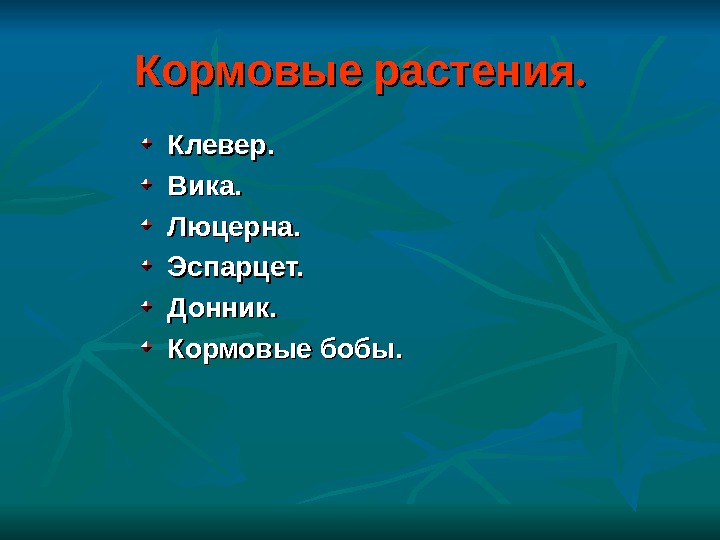 Кормовые растения.

Клевер.
Вика.
Люцерна.
Эспарцет.
Донник.
Кормовые бобы.